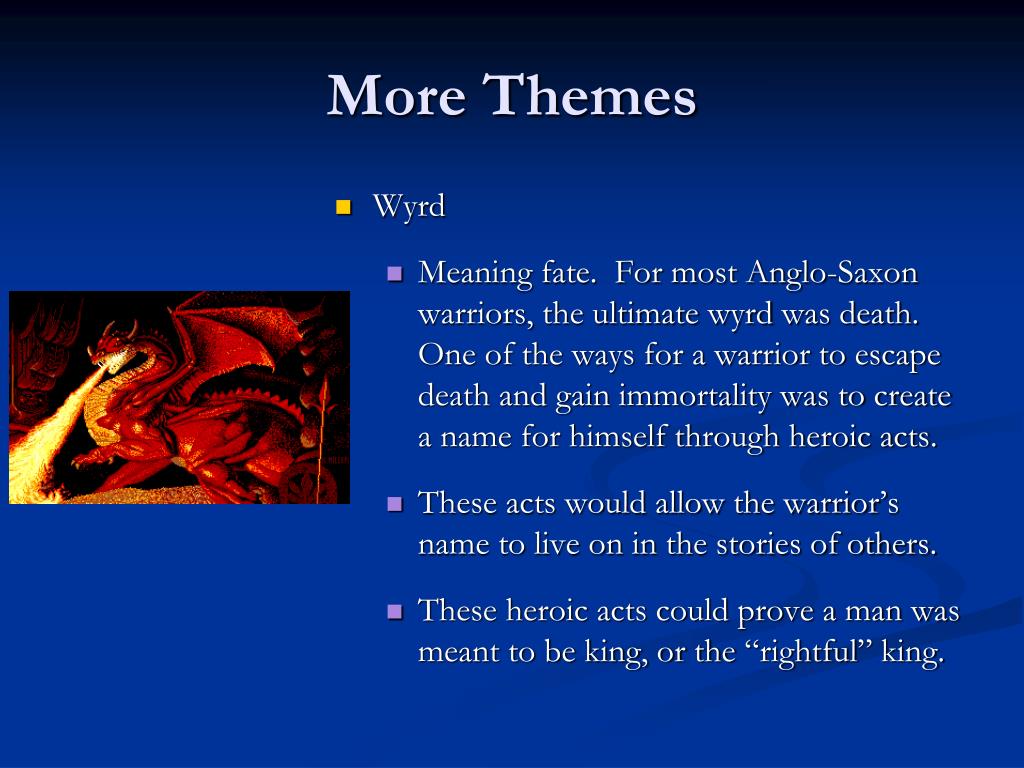 More Themes

Wyrd

Meaning fate. For most Anglo-Saxon warriors, the ultimate wyrd was death. One of the ways for a warrior to escape death and gain immortality was to create a name for himself through heroic acts.

These acts would allow the warrior's name to live on in the stories of others.

These heroic acts could prove a man was meant to be king, or the "rightful" king.